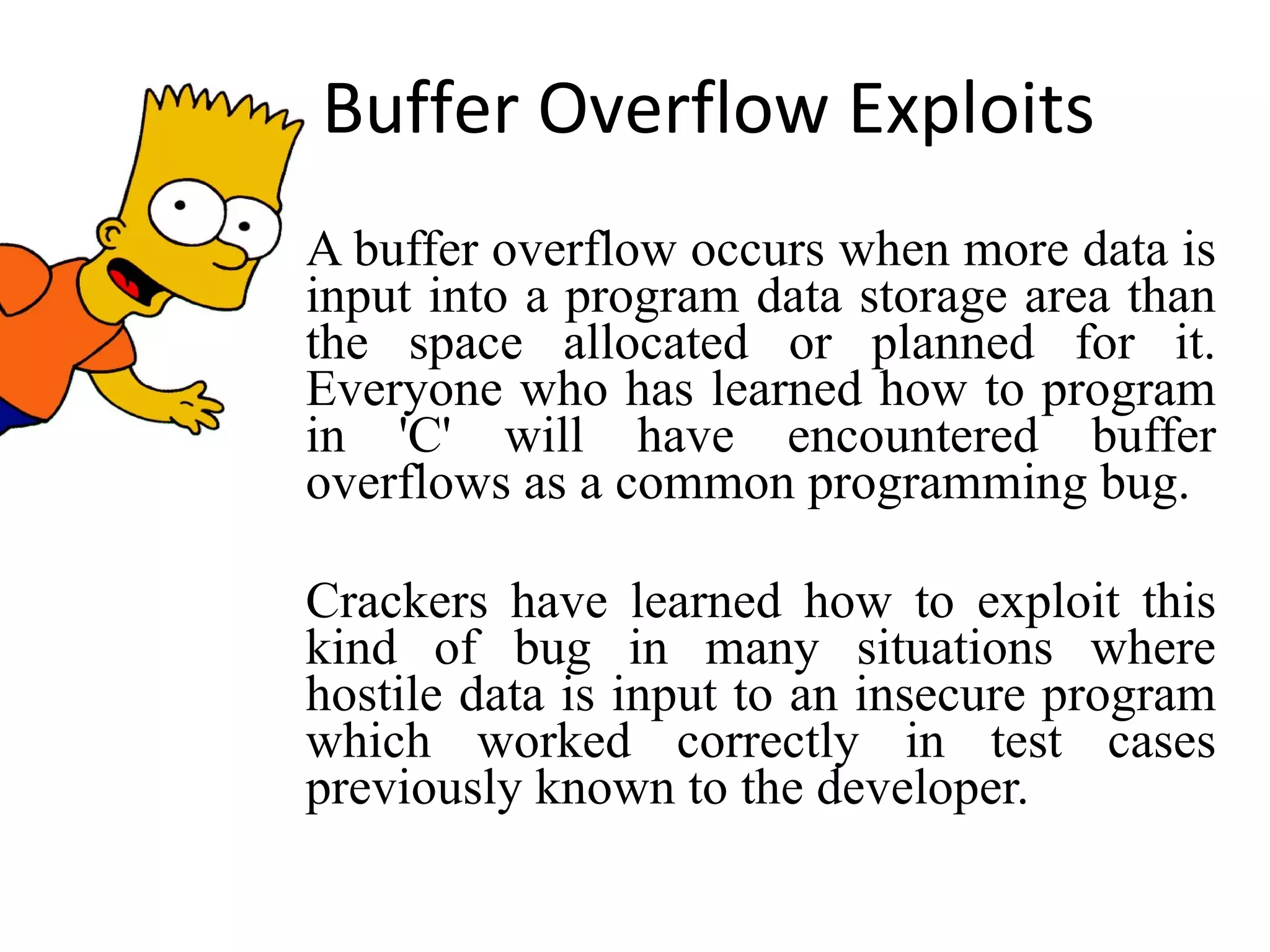 Buffer Overflow Exploits

A buffer overflow occurs when more data is input into a program data storage area than the space allocated or planned for it. Everyone who has learned how to program in 'C' will have encountered buffer overflows as a common programming bug.

Crackers have learned how to exploit this kind of bug in many situations where hostile data is input to an insecure program which worked correctly in test cases previously known to the developer.